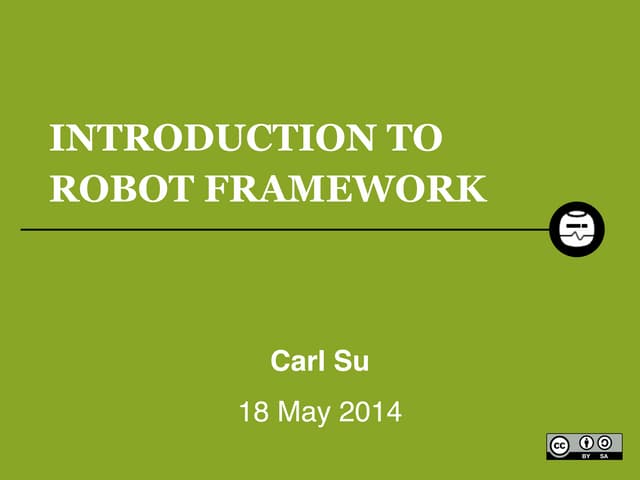 INTRODUCTION TO ROBOT FRAMEWORK

Carl Su

18 May 2014

cc BY SA